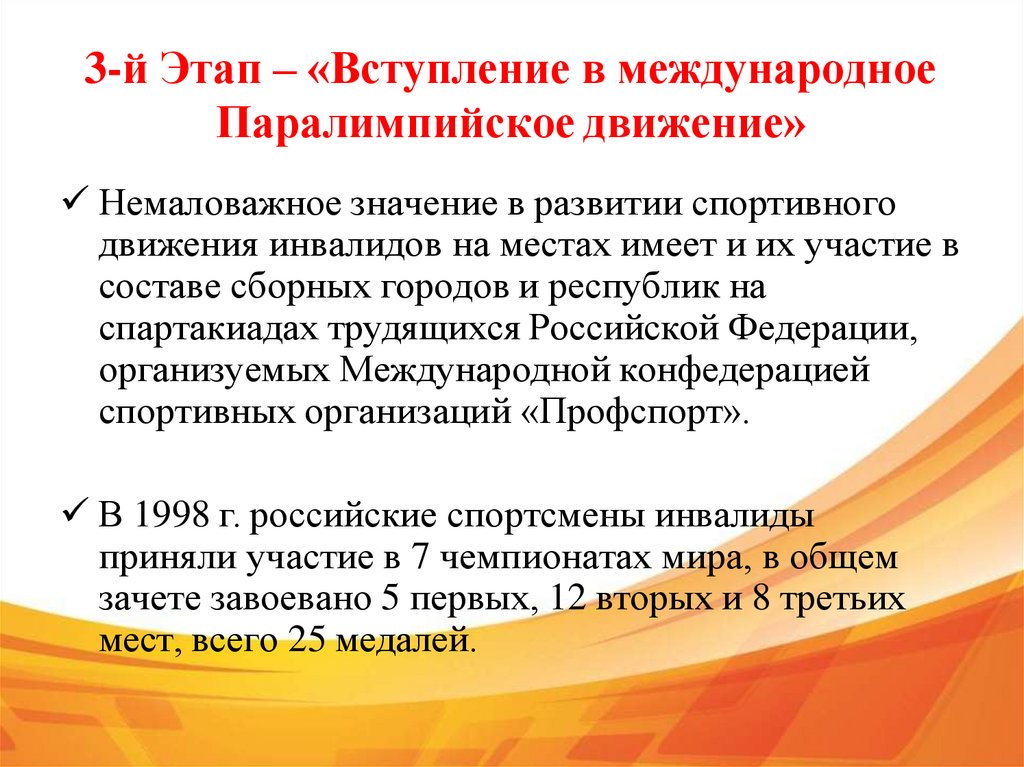 3-й Этап – «Вступление в международное Паралимпийское движение»

✓ Немаловажное значение в развитии спортивного движения инвалидов на местах имеет и их участие в составе сборных городов и республик на спартакиадах трудящихся Российской Федерации, организуемых Международной конфедерацией спортивных организаций «Профспорт».

✓ В 1998 г. российские спортсмены инвалиды приняли участие в 7 чемпионатах мира, в общем зачете завоевано 5 первых, 12 вторых и 8 третьих мест, всего 25 медалей.